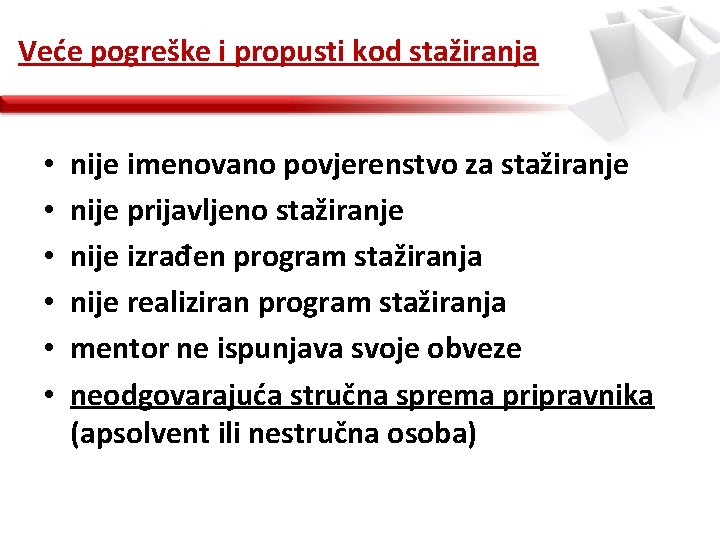 Veće pogreške i propusti kod stažiranja

• nije imenovano povjerenstvo za stažiranje
• nije prijavljeno stažiranje
• nije izrađen program stažiranja
• nije realiziran program stažiranja
• mentor ne ispunjava svoje obveze
• neodgovarajuća stručna sprema pripravnika (apsolvent ili nestručna osoba)